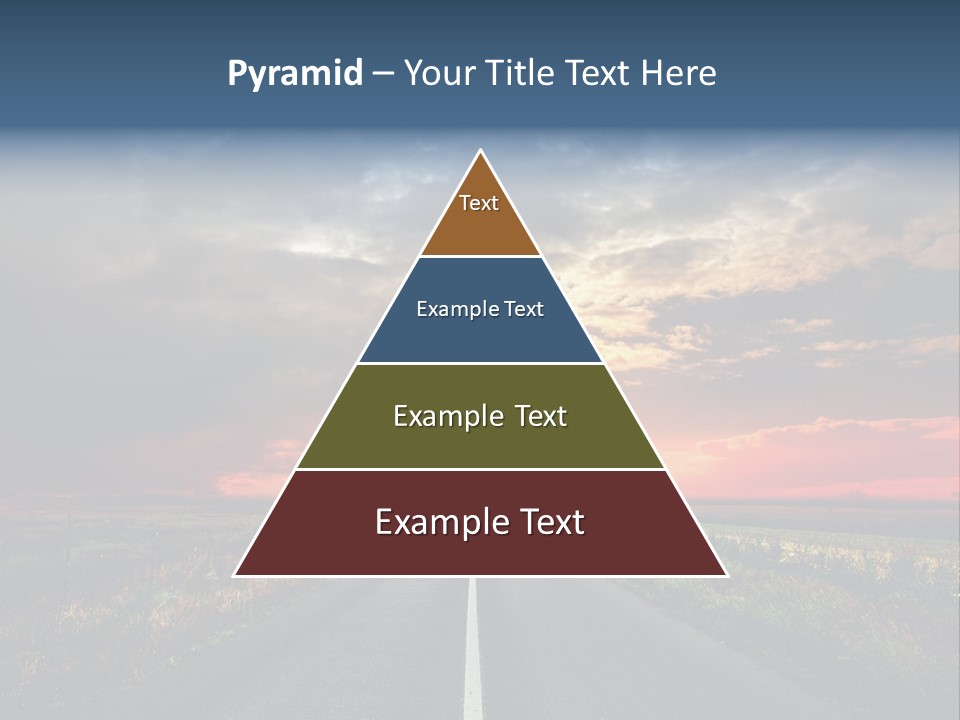 Pyramid – Your Title Text Here

Text

Example Text

Example Text

Example Text